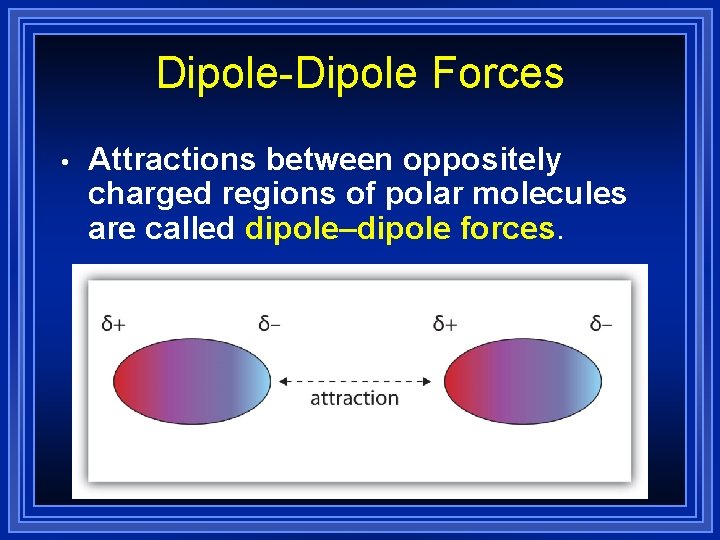 Dipole-Dipole Forces

• Attractions between oppositely charged regions of polar molecules are called dipole–dipole forces.

$\delta+$ $\delta-$ $\delta+$ $\delta-$

attraction